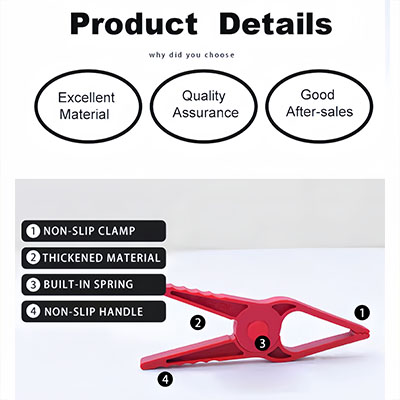 Product Details

why did you choose

Excellent Material

Quality Assurance

Good After-sales

1 NON-SLIP CLAMP

2 THICKENED MATERIAL

3 BUILT-IN SPRING

4 NON-SLIP HANDLE

1

2

3

4